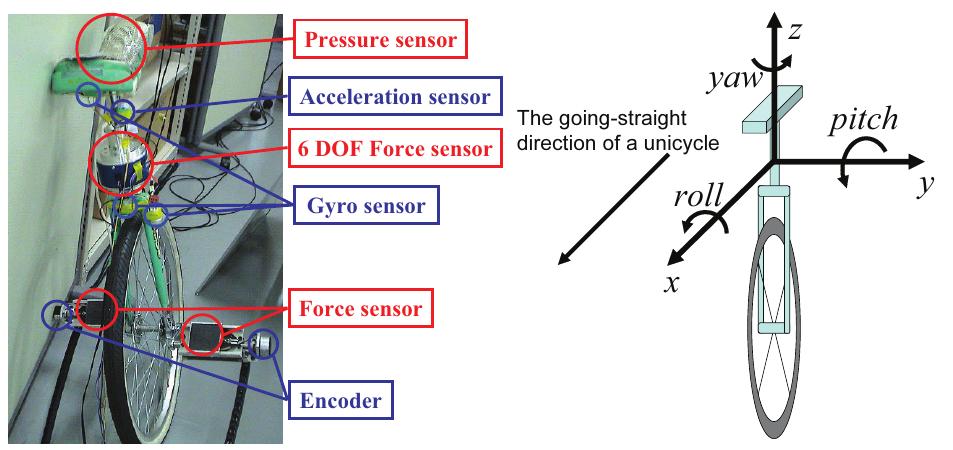 Pressure sensor

Acceleration sensor

6 DOF Force sensor

Gyro sensor

Force sensor

Encoder

The going-straight direction of a unicycle

$z$

yaw

pitch

$y$

roll

$x$